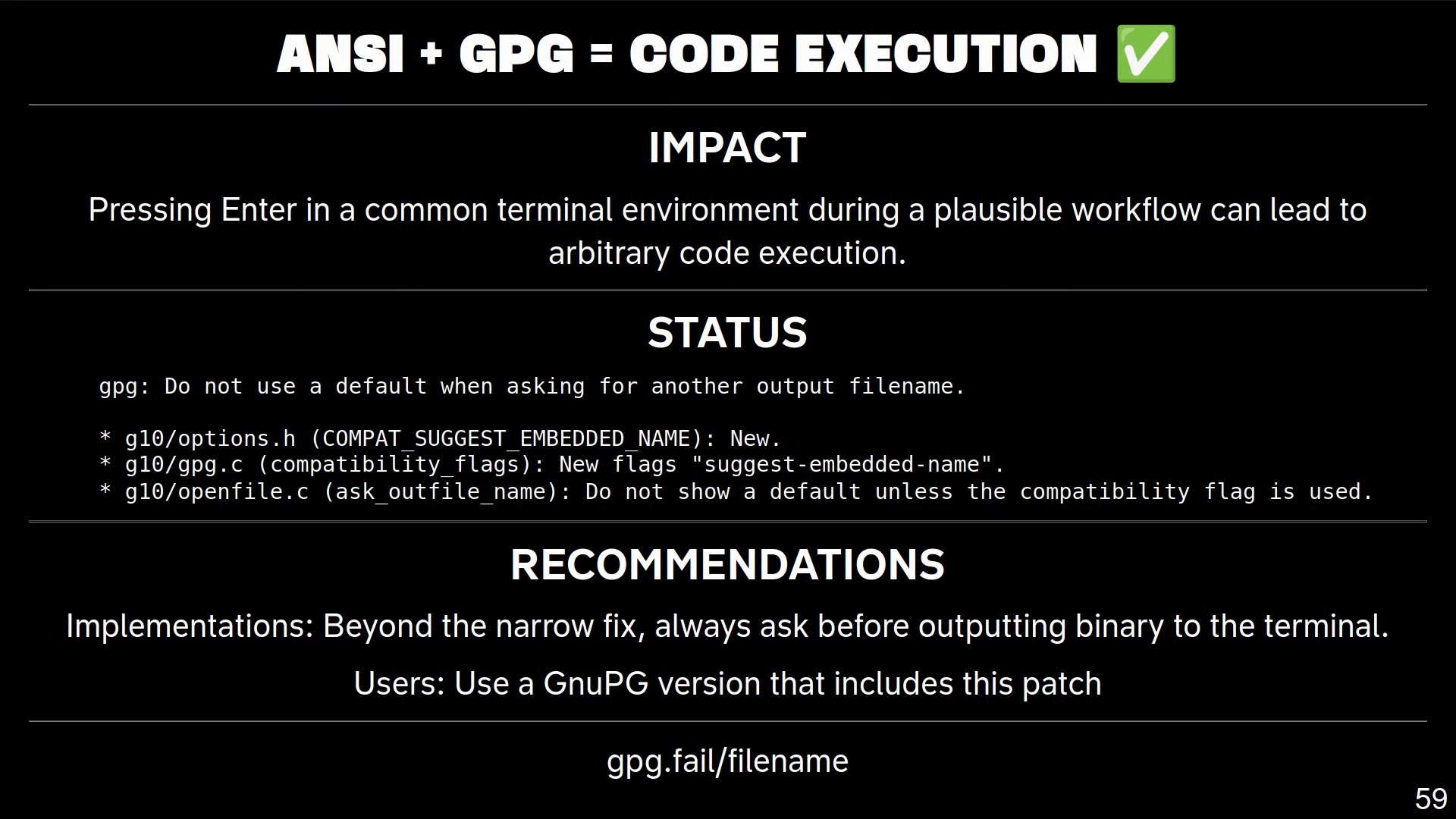 ANSI + GPG = CODE EXECUTION ✅

IMPACT

Pressing Enter in a common terminal environment during a plausible workflow can lead to arbitrary code execution.

STATUS

gpg: Do not use a default when asking for another output filename.

* g10/options.h (COMPAT_SUGGEST_EMBEDDED_NAME): New.
* g10/gpg.c (compatibility_flags): New flags "suggest-embedded-name".
* g10/openfile.c (ask_outfile_name): Do not show a default unless the compatibility flag is used.

RECOMMENDATIONS

Implementations: Beyond the narrow fix, always ask before outputting binary to the terminal.

Users: Use a GnuPG version that includes this patch

gpg.fail/filename

59